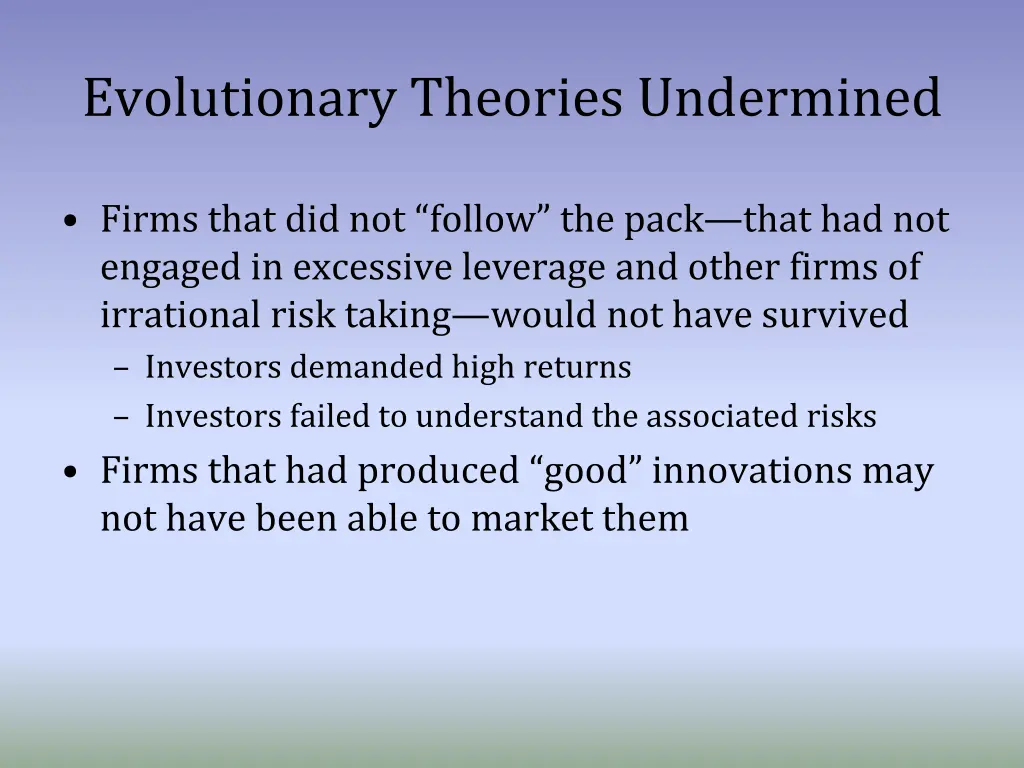 Evolutionary Theories Undermined

• Firms that did not “follow” the pack—that had not engaged in excessive leverage and other firms of irrational risk taking—would not have survived
  – Investors demanded high returns
  – Investors failed to understand the associated risks
• Firms that had produced “good” innovations may not have been able to market them